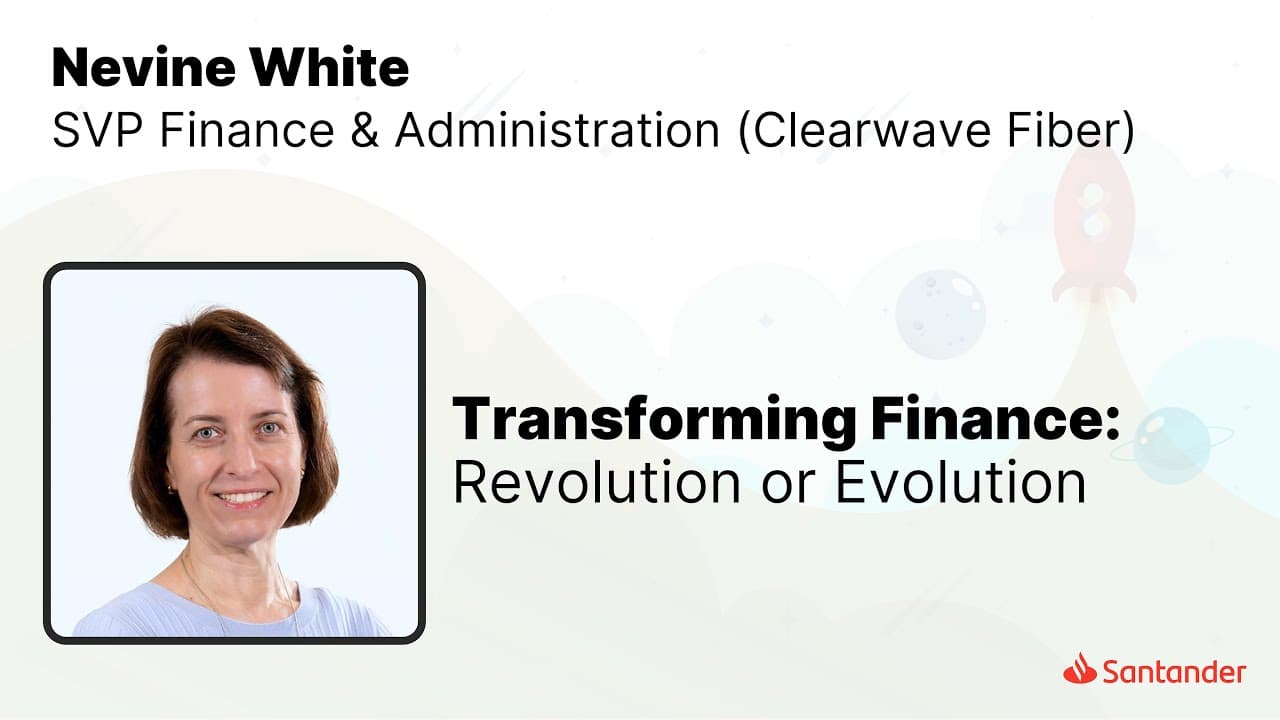 Nevine White
SVP Finance & Administration (Clearwave Fiber)

Transforming Finance:
Revolution or Evolution

Santander